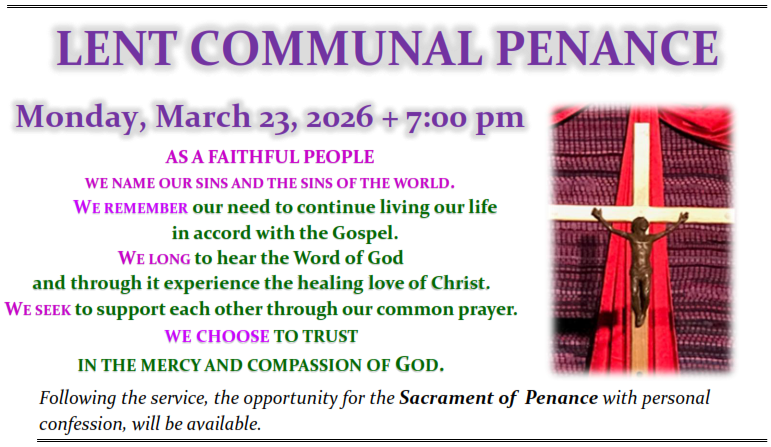 LENT COMMUNAL PENANCE

Monday, March 23, 2026 + 7:00 pm

AS A FAITHFUL PEOPLE
WE NAME OUR SINS AND THE SINS OF THE WORLD.
WE REMEMBER our need to continue living our life in accord with the Gospel.
WE LONG to hear the Word of God and through it experience the healing love of Christ.
WE SEEK to support each other through our common prayer.
WE CHOOSE TO TRUST
IN THE MERCY AND COMPASSION OF GOD.

Following the service, the opportunity for the Sacrament of Penance with personal confession, will be available.